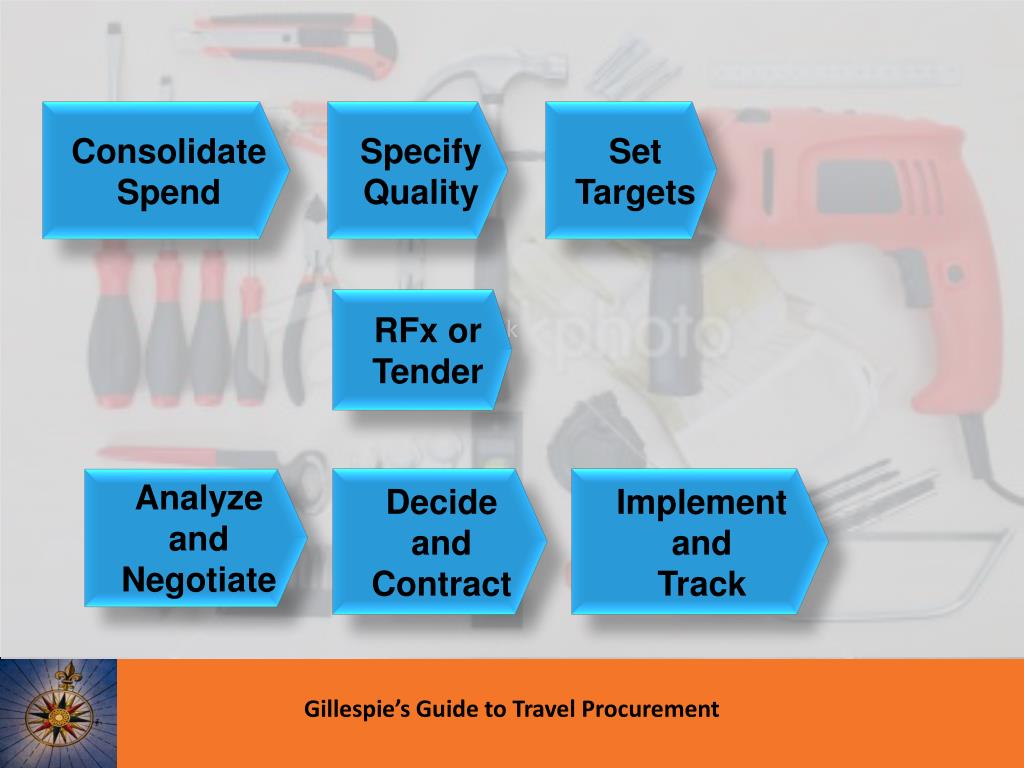 Consolidate Spend

Specify Quality

Set Targets

RFx or Tender

Analyze and Negotiate

Decide and Contract

Implement and Track

Gillespie's Guide to Travel Procurement